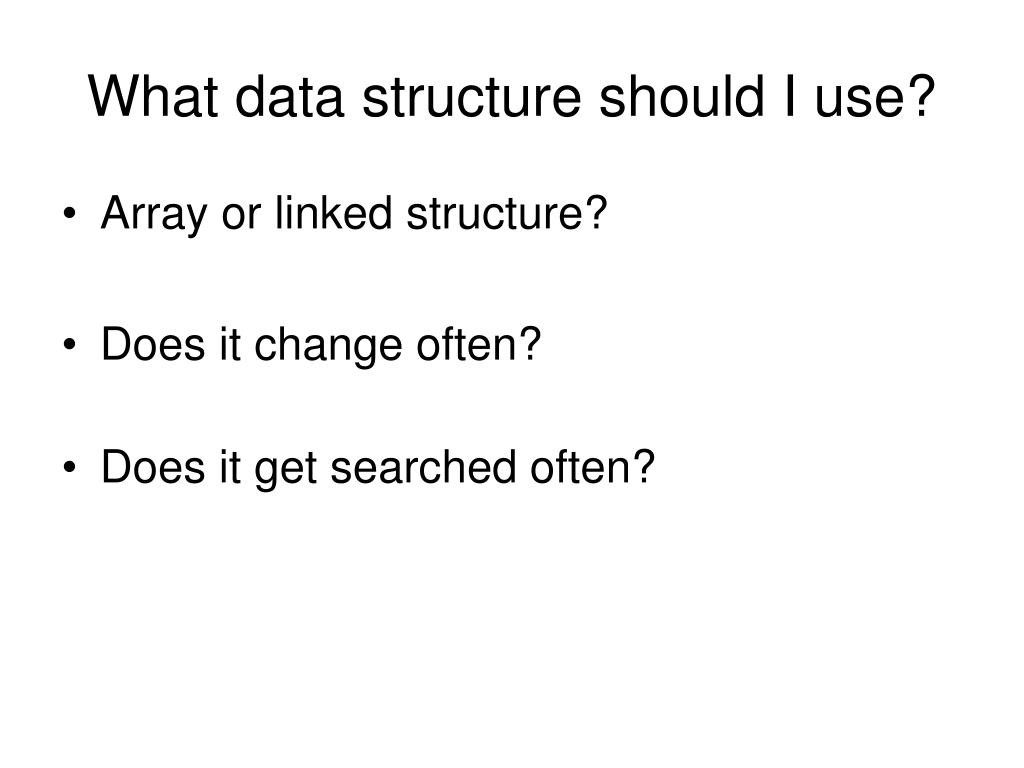 What data structure should I use?

• Array or linked structure?

• Does it change often?

• Does it get searched often?